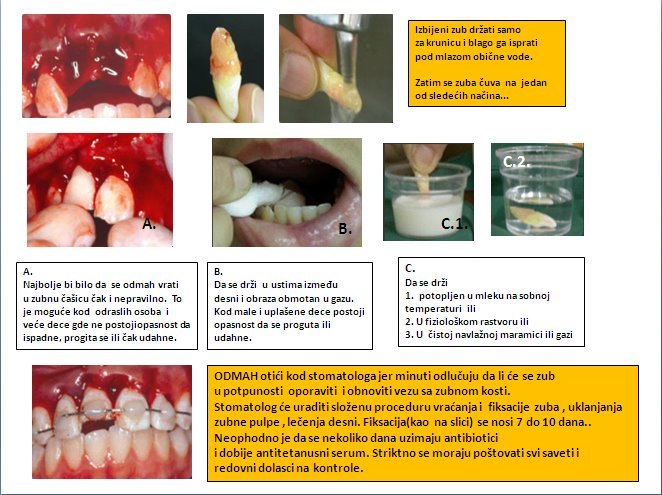 Izbijeni zub držati samo za krunicu i blago ga isprati pod mlazom obične vode.

Zatim se zuba čuva na jedan od sledećih načina...

A.

B.

C.1.

C.2.

A.
Najbolje bi bilo da se odmah vrati u zubnu čašicu čak i nepravilno. To je moguće kod odraslih osoba i veće dece gde ne postojiopasnost da ispadne, progita se ili čak udahne.

B.
Da se drži u ustima između desni i obraza obmotan u gazu. Kod male i uplašene dece postoji opasnost da se proguta ili udahne.

C.
Da se drži
1. potopljen u mleku na sobnoj temperaturi ili
2. U fiziološkom rastvoru ili
3. U čistoj navlažnoj maramici ili gazi

ODMAH otići kod stomatologa jer minuti odlučuju da li će se zub u potpunosti oporaviti i obnoviti vezu sa zubnom kosti.
Stomatolog će uraditi složenu proceduru vraćanja i fiksacije zuba , uklanjanja zubne pulpe , lečenja desni. Fiksacija(kao na slici) se nosi 7 do 10 dana..
Neophodno je da se nekoliko dana uzimaju antibiotici i dobije antitetanusni serum. Striktno se moraju poštovati svi saveti i redovni dolasci na kontrole.